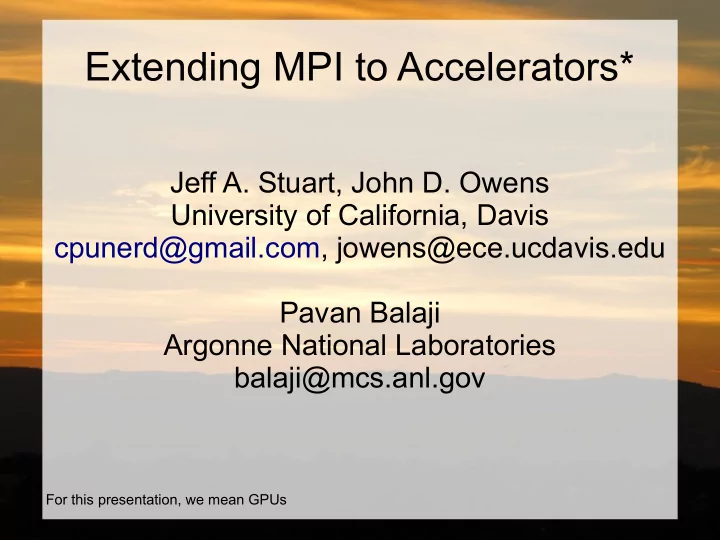 Extending MPI to Accelerators*

Jeff A. Stuart, John D. Owens
University of California, Davis
cpunerd@gmail.com, jowens@ece.ucdavis.edu

Pavan Balaji
Argonne National Laboratories
balaji@mcs.anl.gov

For this presentation, we mean GPUs